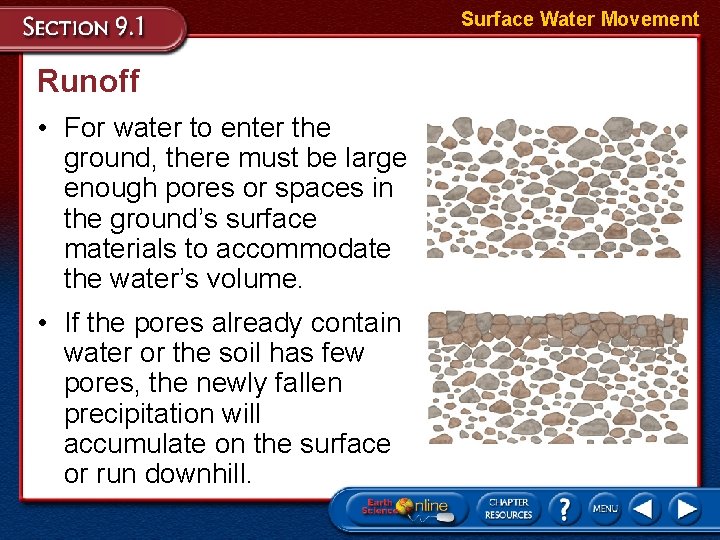 SECTION 9.1

Surface Water Movement

Runoff

• For water to enter the ground, there must be large enough pores or spaces in the ground's surface materials to accommodate the water's volume.

• If the pores already contain water or the soil has few pores, the newly fallen precipitation will accumulate on the surface or run downhill.

Earth Science Online

CHAPTER RESOURCES

?

MENU